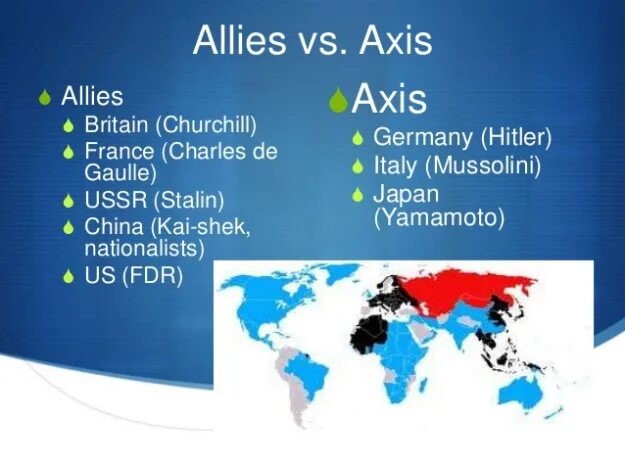 Allies vs. Axis

Allies
Britain (Churchill)
France (Charles de Gaulle)
USSR (Stalin)
China (Kai-shek, nationalists)
US (FDR)

Axis
Germany (Hitler)
Italy (Mussolini)
Japan (Yamamoto)